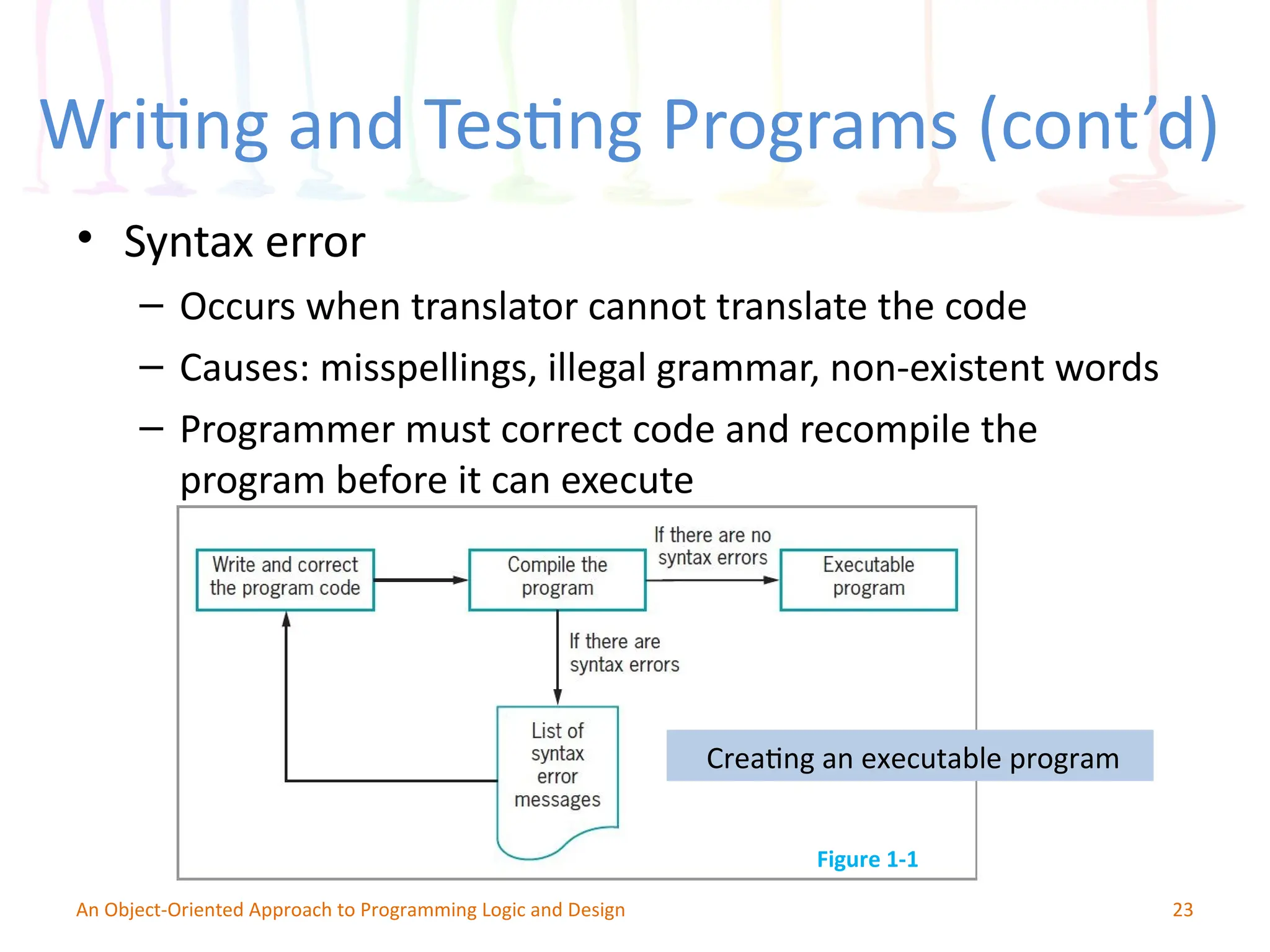 Writing and Testing Programs (cont'd)

• Syntax error

– Occurs when translator cannot translate the code

– Causes: misspellings, illegal grammar, non-existent words

– Programmer must correct code and recompile the program before it can execute

Write and correct the program code

Compile the program

If there are no syntax errors

Executable program

If there are syntax errors

List of syntax error messages

Creating an executable program

Figure 1-1

An Object-Oriented Approach to Programming Logic and Design

23